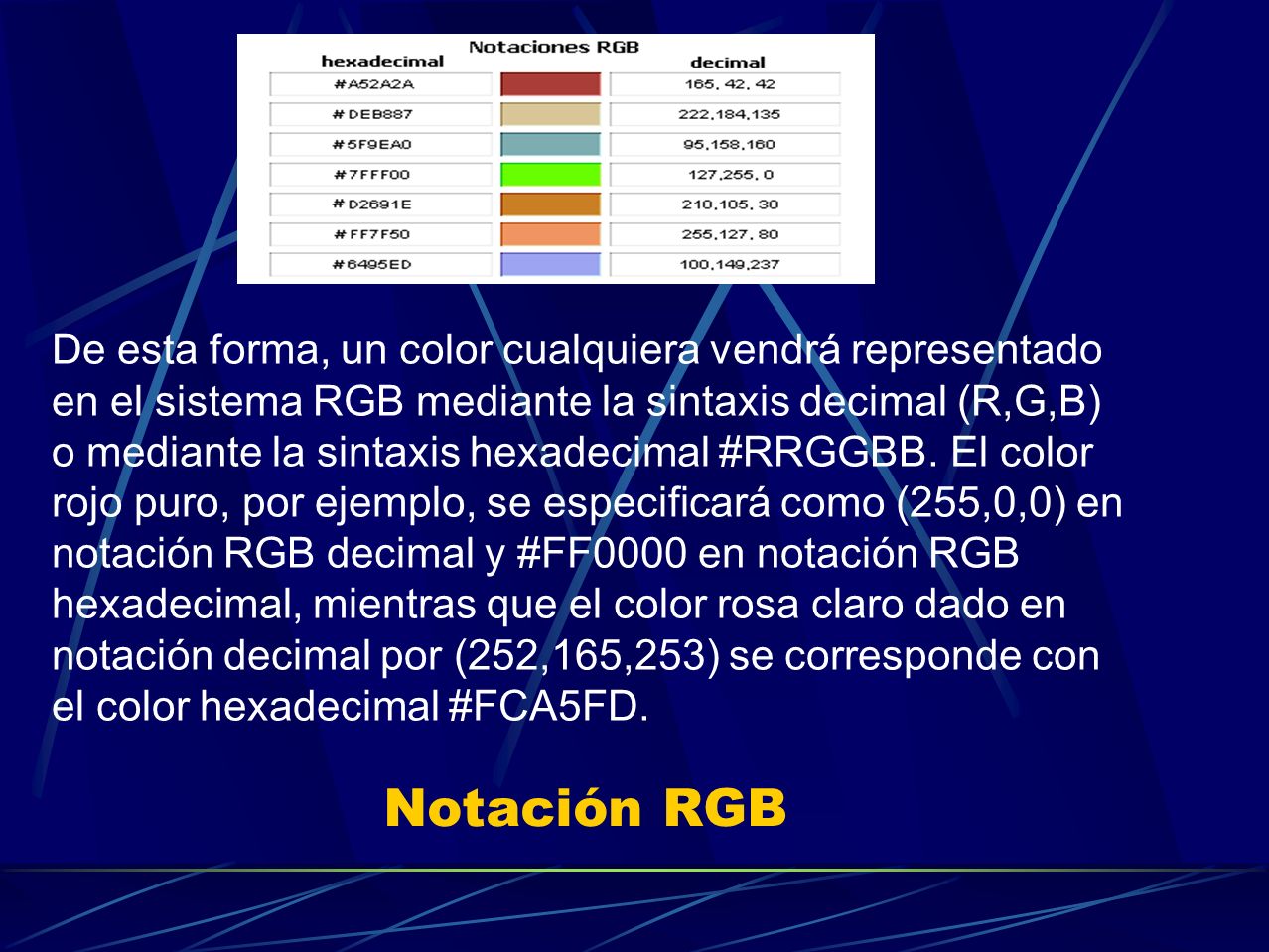 Notaciones RGB

| hexadecimal | | decimal |
|---|---|---|
| #A52A2A | | 165, 42, 42 |
| #DEB887 | | 222,184,135 |
| #5F9EA0 | | 95,158,160 |
| #7FFF00 | | 127,255, 0 |
| #D2691E | | 210,105, 30 |
| #FF7F50 | | 255,127, 80 |
| #6495ED | | 100,149,237 |

De esta forma, un color cualquiera vendrá representado en el sistema RGB mediante la sintaxis decimal (R,G,B) o mediante la sintaxis hexadecimal #RRGGBB. El color rojo puro, por ejemplo, se especificará como (255,0,0) en notación RGB decimal y #FF0000 en notación RGB hexadecimal, mientras que el color rosa claro dado en notación decimal por (252,165,253) se corresponde con el color hexadecimal #FCA5FD.

Notación RGB